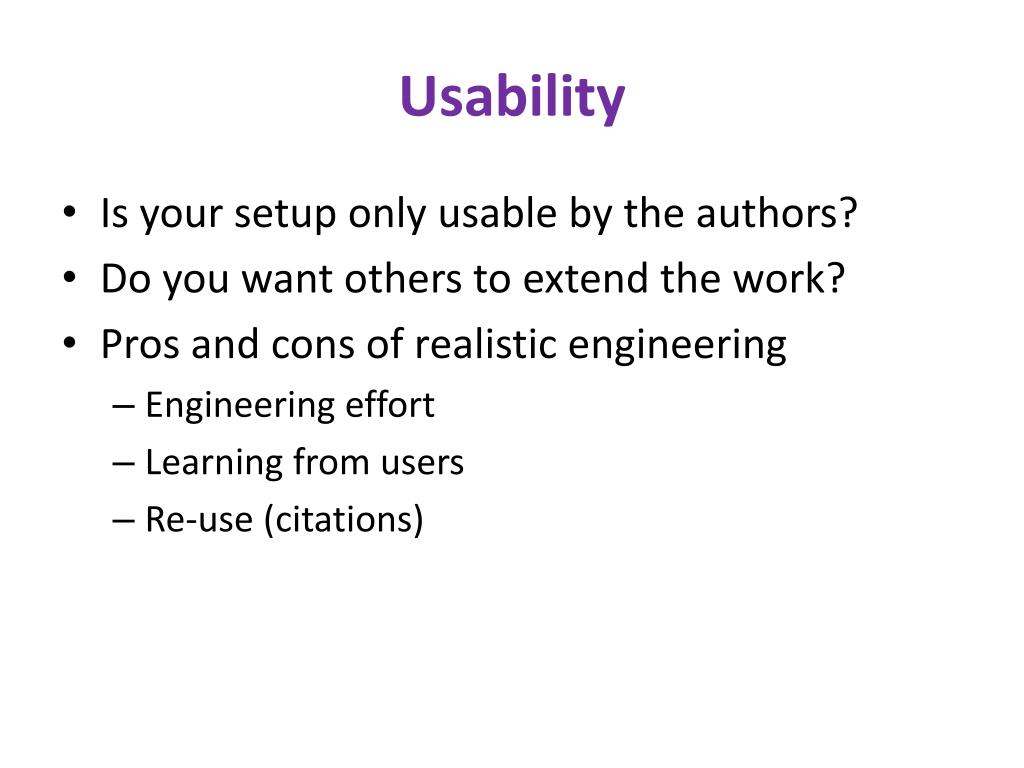 Usability

• Is your setup only usable by the authors?
• Do you want others to extend the work?
• Pros and cons of realistic engineering
  – Engineering effort
  – Learning from users
  – Re-use (citations)